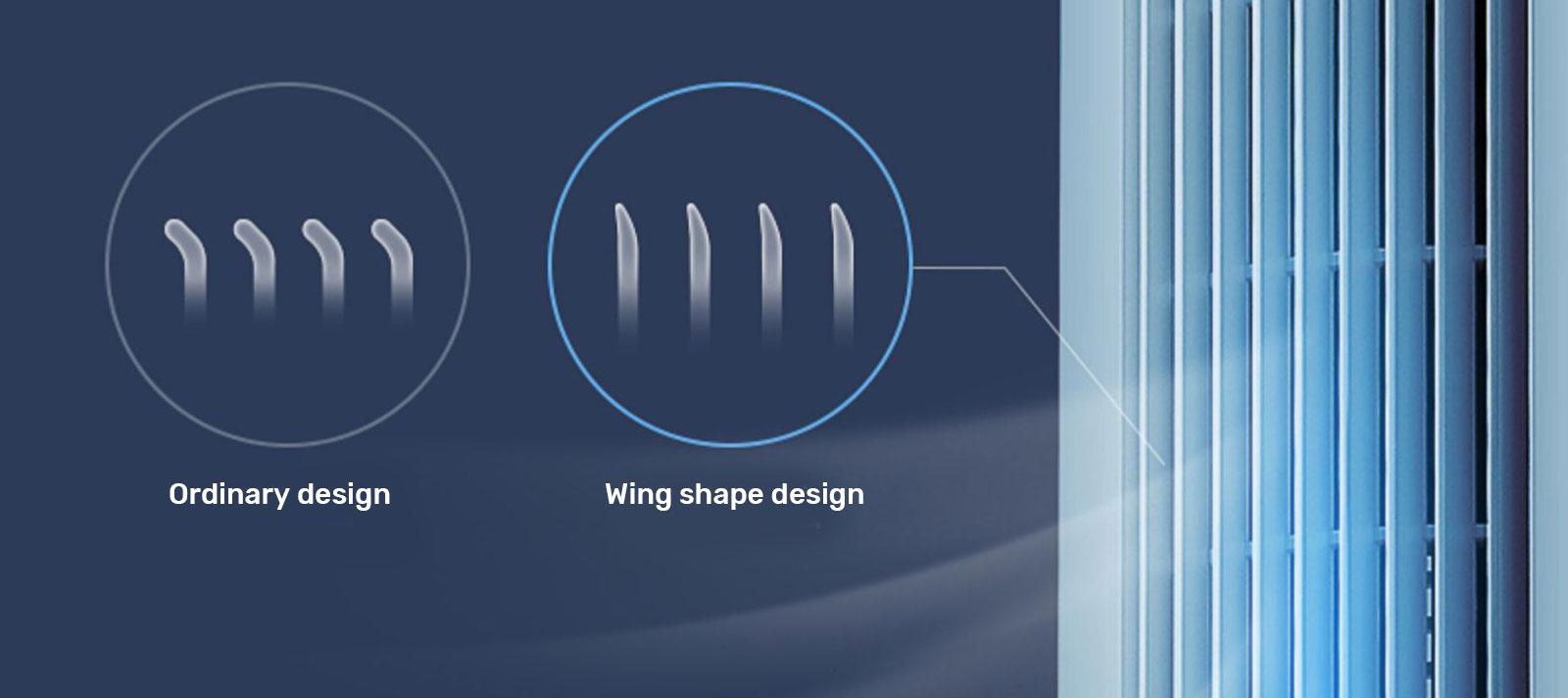 Ordinary design

Wing shape design